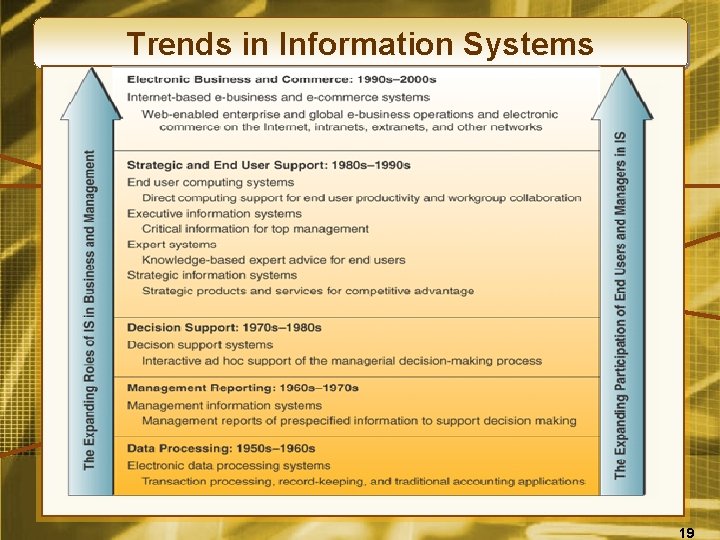 Trends in Information Systems

The Expanding Roles of IS in Business and Management

Electronic Business and Commerce: 1990s–2000s
Internet-based e-business and e-commerce systems
Web-enabled enterprise and global e-business operations and electronic commerce on the Internet, intranets, extranets, and other networks

Strategic and End User Support: 1980s–1990s
End user computing systems
Direct computing support for end user productivity and workgroup collaboration
Executive information systems
Critical information for top management
Expert systems
Knowledge-based expert advice for end users
Strategic information systems
Strategic products and services for competitive advantage

Decision Support: 1970s–1980s
Decison support systems
Interactive ad hoc support of the managerial decision-making process

Management Reporting: 1960s–1970s
Management information systems
Management reports of prespecified information to support decision making

Data Processing: 1950s–1960s
Electronic data processing systems
Transaction processing, record-keeping, and traditional accounting applications

The Expanding Participation of End Users and Managers in IS

19